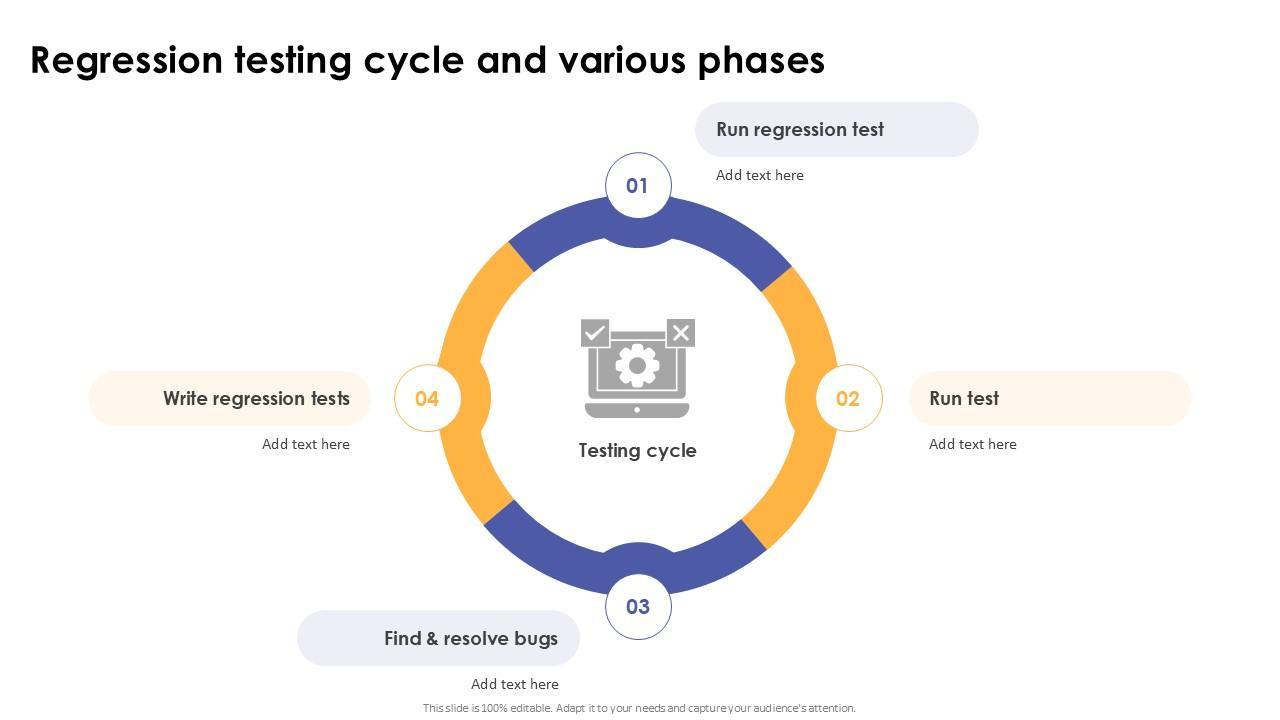 Regression testing cycle and various phases

01

Run regression test

Add text here

02

Run test

Add text here

03

Find & resolve bugs

Add text here

04

Write regression tests

Add text here

Testing cycle

This slide is 100% editable. Adapt it to your needs and capture your audience's attention.